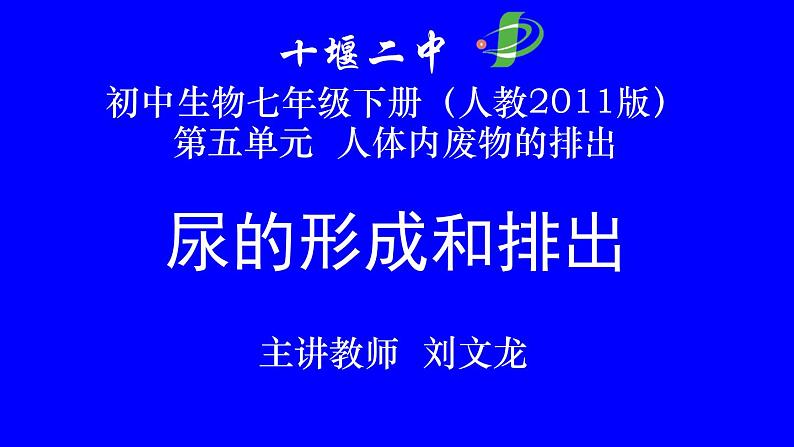 十堰二中

初中生物七年级下册（人教2011版）
第五单元 人体内废物的排出

尿的形成和排出

主讲教师 刘文龙